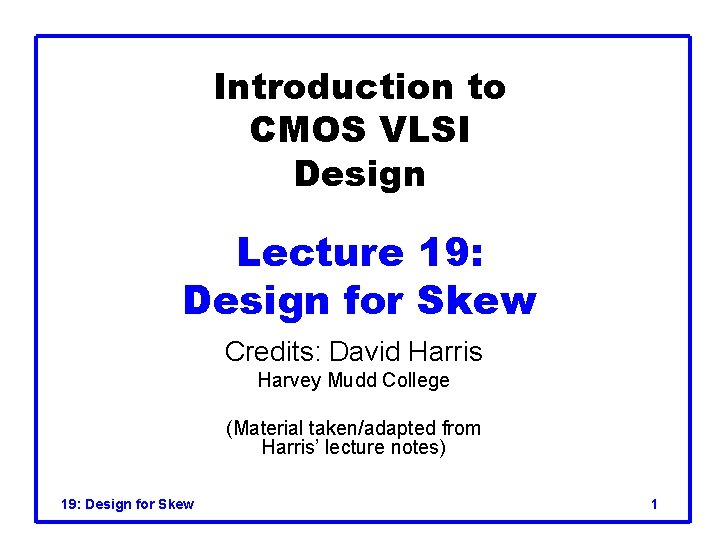 Introduction to CMOS VLSI Design

Lecture 19: Design for Skew

Credits: David Harris
Harvey Mudd College

(Material taken/adapted from Harris' lecture notes)

19: Design for Skew

1